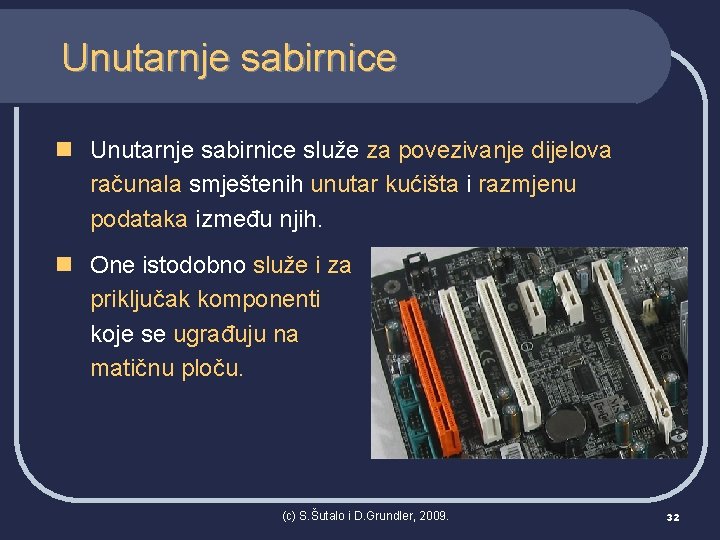 Unutarnje sabirnice

Unutarnje sabirnice služe za povezivanje dijelova računala smještenih unutar kućišta i razmjenu podataka između njih.

One istodobno služe i za priključak komponenti koje se ugrađuju na matičnu ploču.

(c) S.Šutalo i D.Grundler, 2009.

32